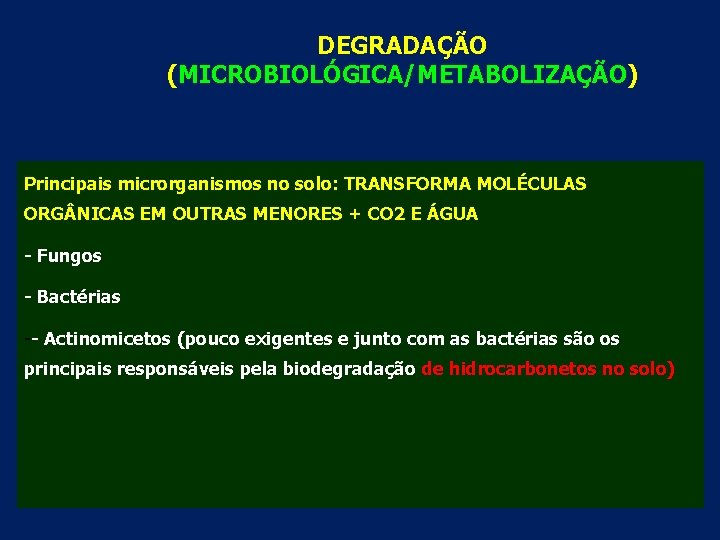 DEGRADAÇÃO
(MICROBIOLÓGICA/METABOLIZAÇÃO)

Principais microrganismos no solo: TRANSFORMA MOLÉCULAS ORGÂNICAS EM OUTRAS MENORES + CO2 E ÁGUA

- Fungos

- Bactérias

-- Actinomicetos (pouco exigentes e junto com as bactérias são os principais responsáveis pela biodegradação de hidrocarbonetos no solo)